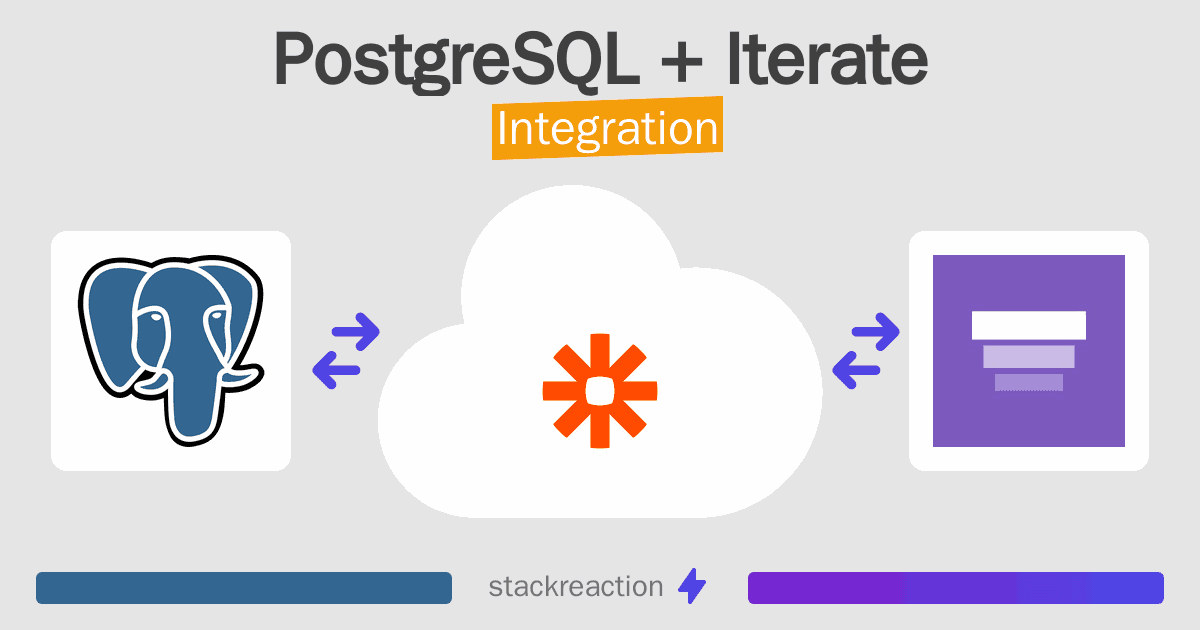 PostgreSQL + Iterate
Integration

stackreaction